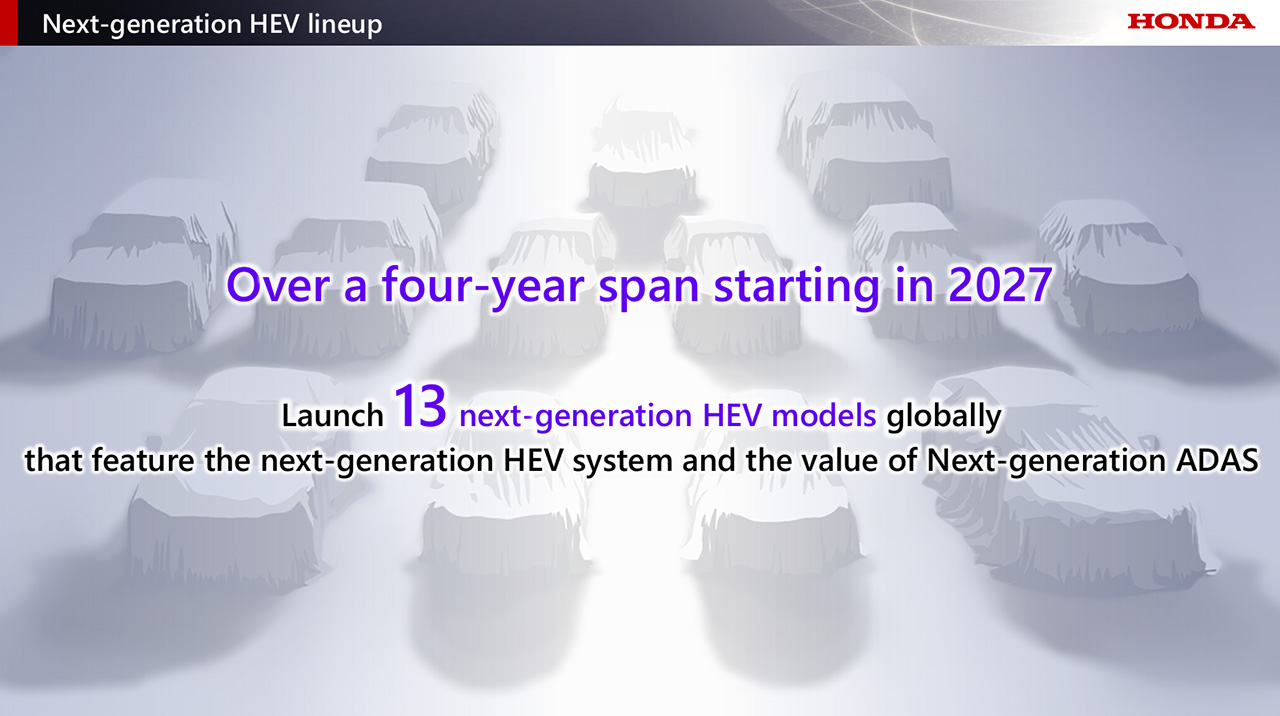 Next-generation HEV lineup

HONDA

Over a four-year span starting in 2027

Launch 13 next-generation HEV models globally that feature the next-generation HEV system and the value of Next-generation ADAS